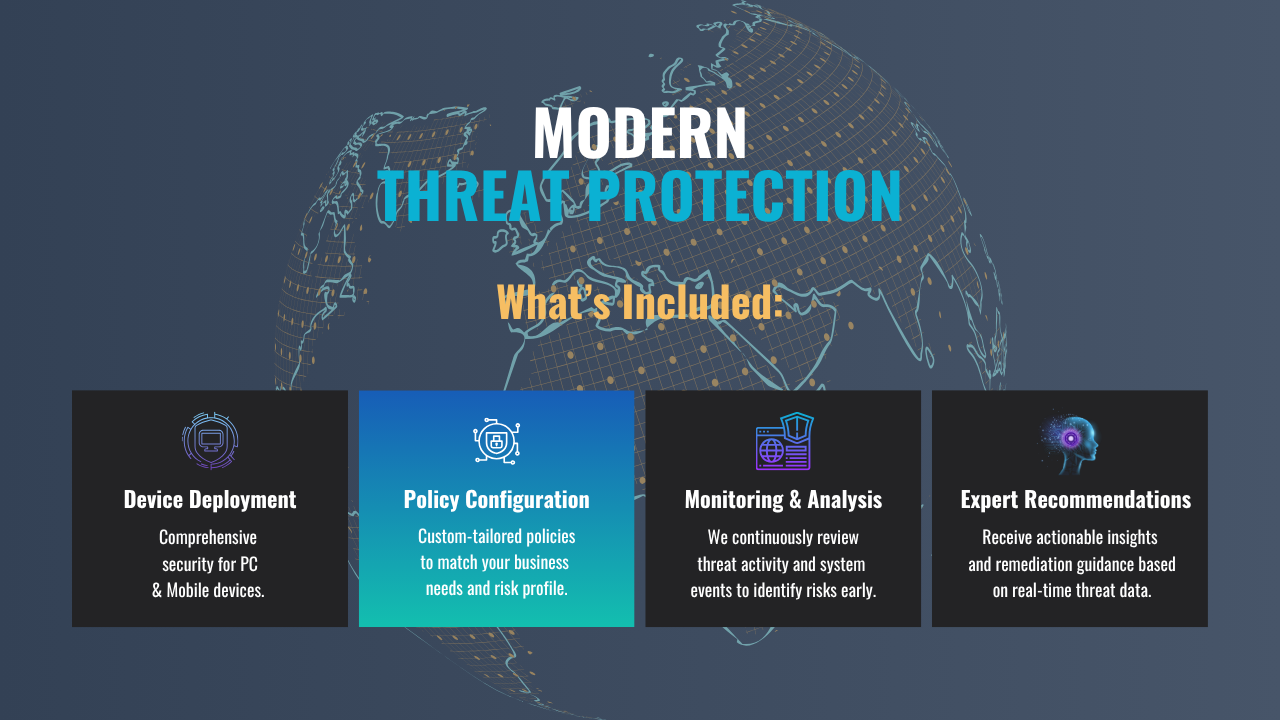 MODERN
THREAT PROTECTION

What's Included:

Device Deployment

Comprehensive security for PC & Mobile devices.

Policy Configuration

Custom-tailored policies to match your business needs and risk profile.

Monitoring & Analysis

We continuously review threat activity and system events to identify risks early.

Expert Recommendations

Receive actionable insights and remediation guidance based on real-time threat data.